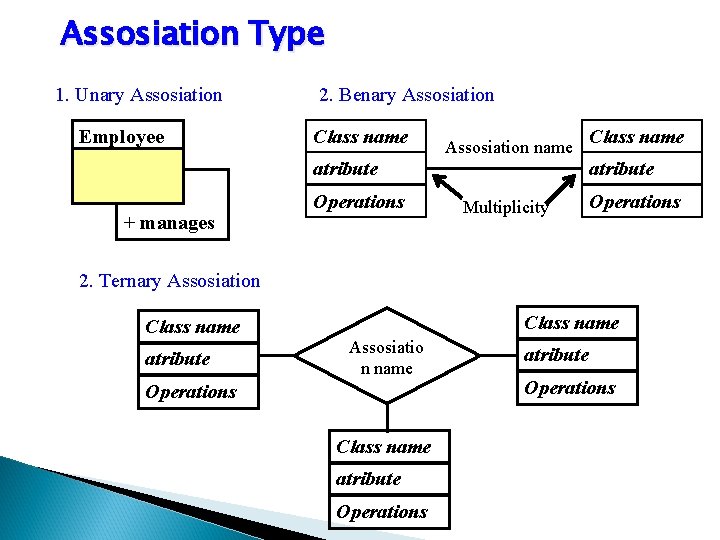 Assosiation Type

1. Unary Assosiation

Employee

+ manages

2. Benary Assosiation

Class name
atribute
Operations

Assosiation name

Multiplicity

Class name
atribute
Operations

2. Ternary Assosiation

Class name
atribute
Operations

Assosiatio n name

Class name
atribute
Operations

Class name
atribute
Operations